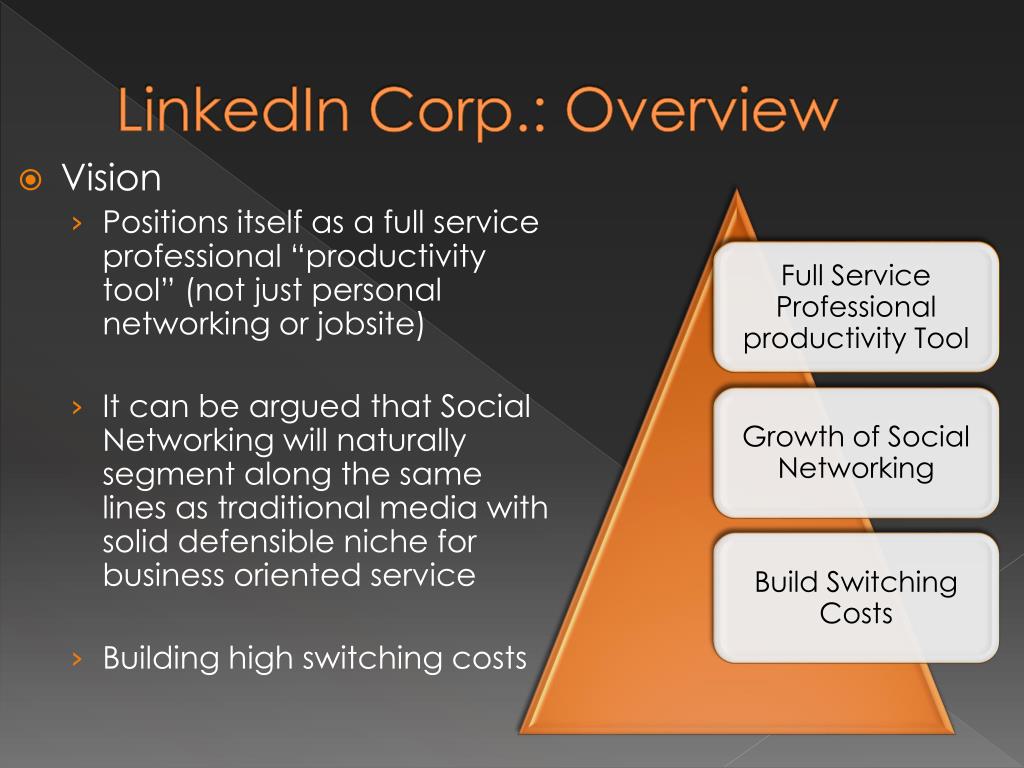 LinkedIn Corp.: Overview

Vision

› Positions itself as a full service professional “productivity tool” (not just personal networking or jobsite)

› It can be argued that Social Networking will naturally segment along the same lines as traditional media with solid defensible niche for business oriented service

› Building high switching costs

Full Service Professional productivity Tool

Growth of Social Networking

Build Switching Costs